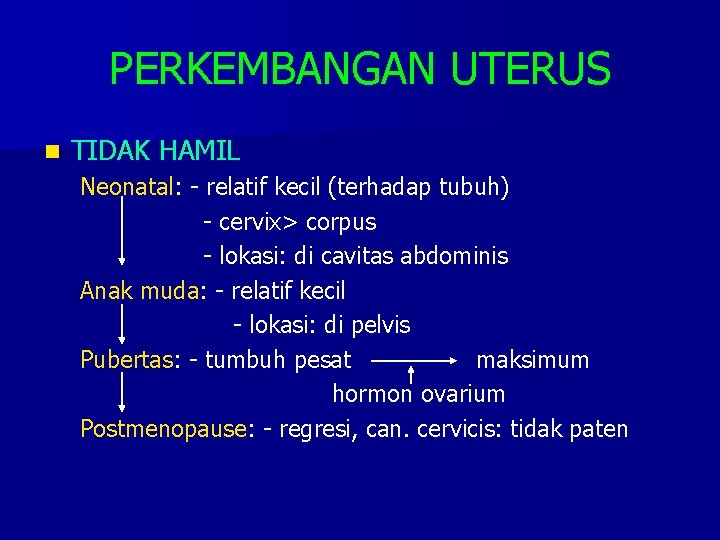 PERKEMBANGAN UTERUS

TIDAK HAMIL
Neonatal: - relatif kecil (terhadap tubuh)
- cervix> corpus
- lokasi: di cavitas abdominis
Anak muda: - relatif kecil
- lokasi: di pelvis
Pubertas: - tumbuh pesat → maksimum
hormon ovarium
Postmenopause: - regresi, can. cervicis: tidak paten